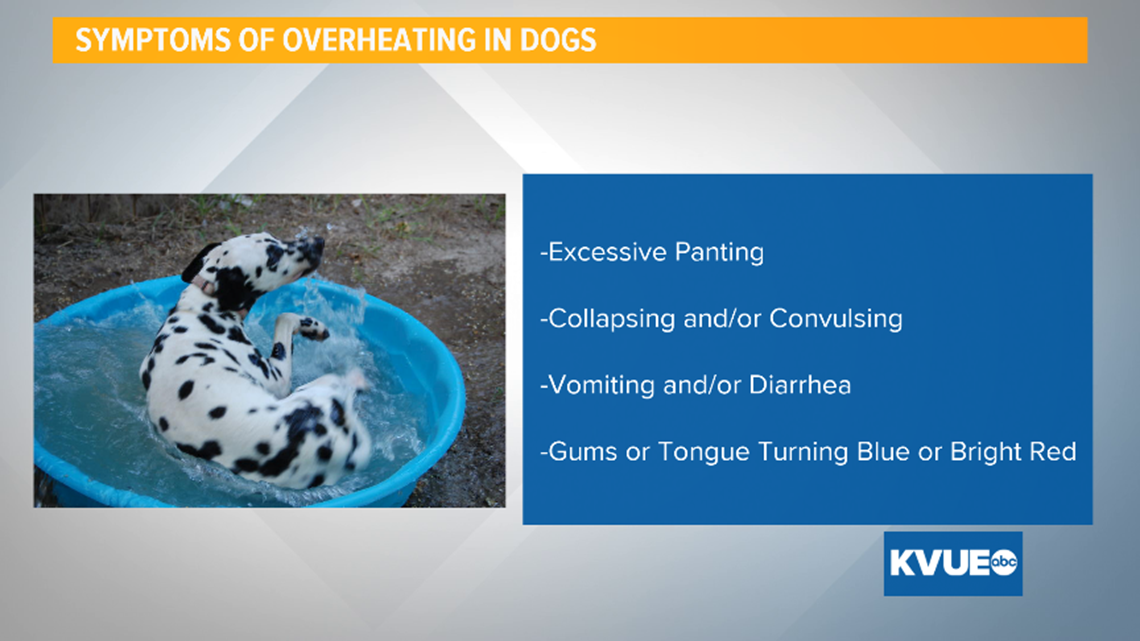 SYMPTOMS OF OVERHEATING IN DOGS

-Excessive Panting

-Collapsing and/or Convulsing

-Vomiting and/or Diarrhea

-Gums or Tongue Turning Blue or Bright Red

KVUE abc